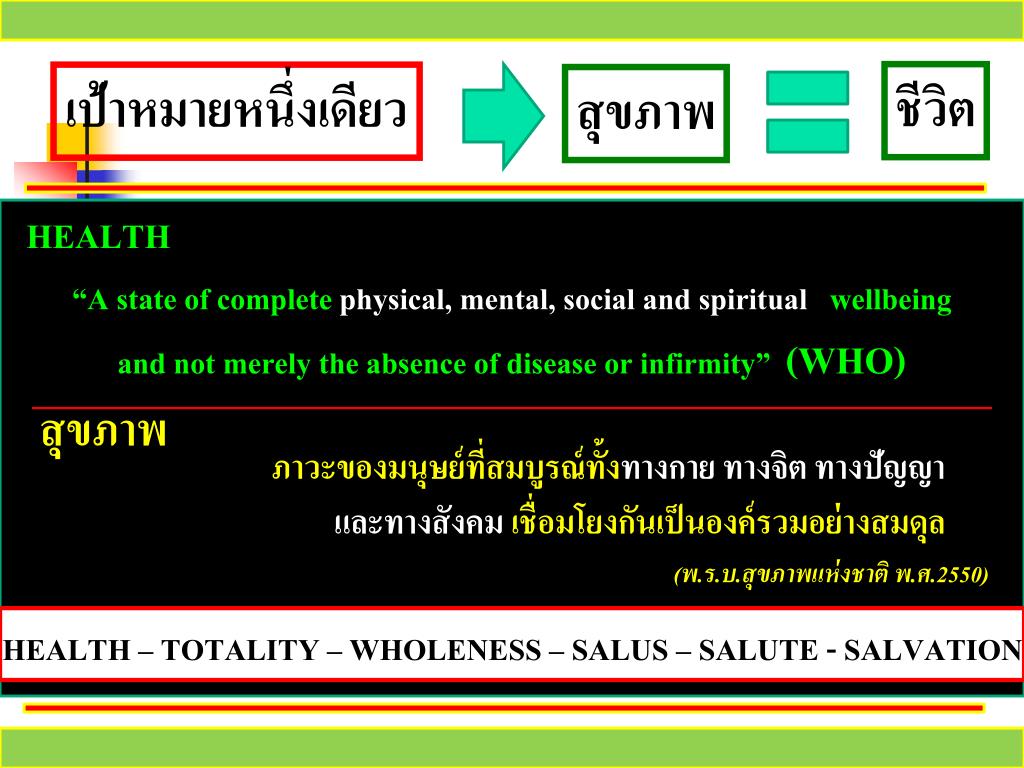 เป้าหมายหนึ่งเดียว

สุขภาพ

ชีวิต

HEALTH

“A state of complete physical, mental, social and spiritual wellbeing and not merely the absence of disease or infirmity” (WHO)

สุขภาพ

ภาวะของมนุษย์ที่สมบูรณ์ทั้งทางกาย ทางจิต ทางปัญญา และทางสังคม เชื่อมโยงกันเป็นองค์รวมอย่างสมดุล

(พ.ร.บ.สุขภาพแห่งชาติ พ.ศ.2550)

HEALTH – TOTALITY – WHOLENESS – SALUS – SALUTE - SALVATION